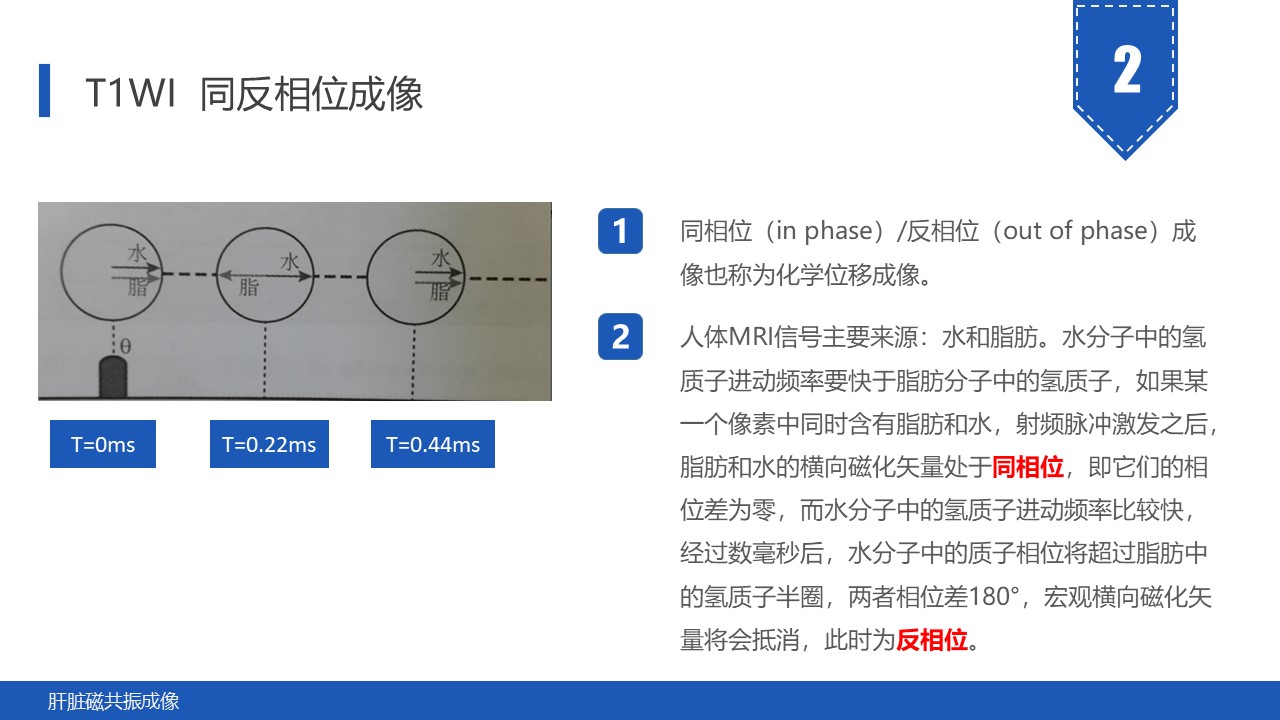 T1WI 同反相位成像

2

水
脂
脂
水
水
脂
θ

T=0ms
T=0.22ms
T=0.44ms

1 同相位（in phase）/反相位（out of phase）成像也称为化学位移成像。

2 人体MRI信号主要来源：水和脂肪。水分子中的氢质子进动频率要快于脂肪分子中的氢质子，如果某一个像素中同时含有脂肪和水，射频脉冲激发之后，脂肪和水的横向磁化矢量处于同相位，即它们的相位差为零，而水分子中的氢质子进动频率比较快，经过数毫秒后，水分子中的质子相位将超过脂肪中的氢质子半圈，两者相位差180°，宏观横向磁化矢量将会抵消，此时为反相位。

肝脏磁共振成像